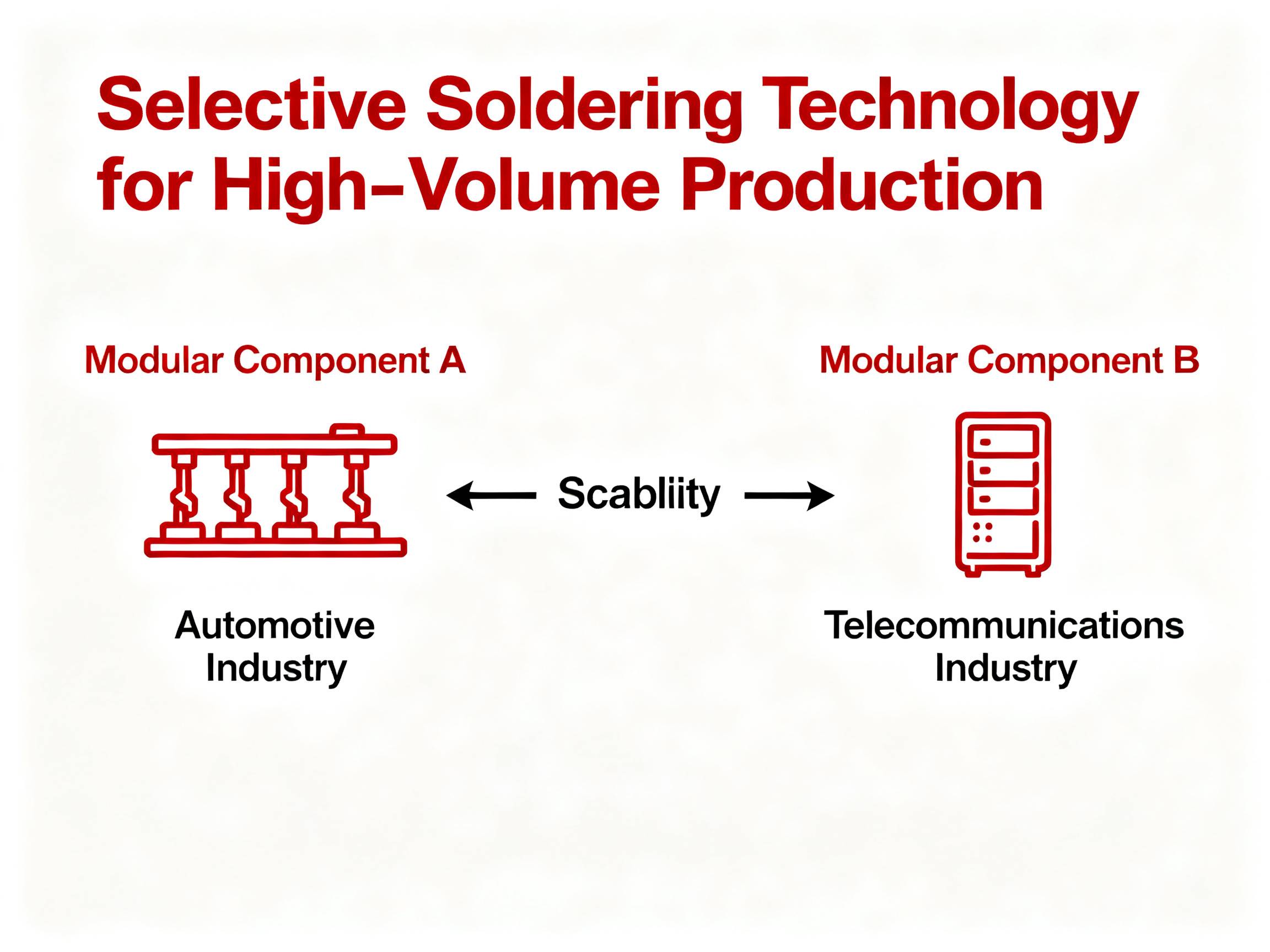 Selective Soldering Technology for High-Volume Production

Modular Component A

Modular Component B

Scabliity

Automotive Industry

Telecommunications Industry